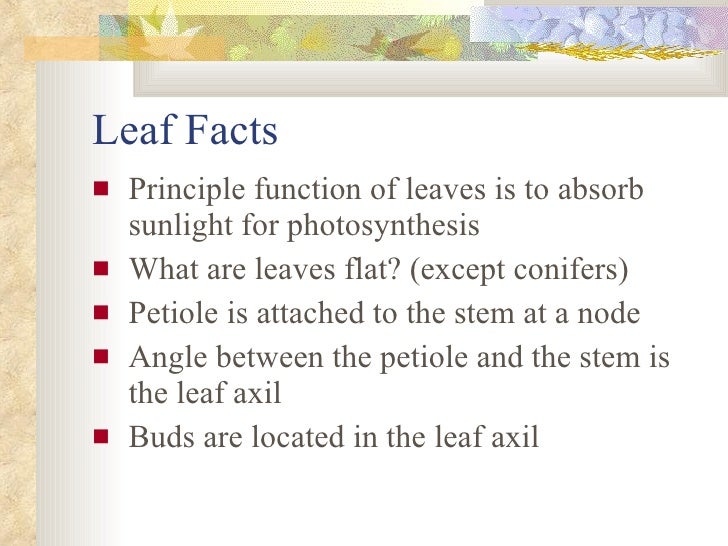 Leaf Facts

- Principle function of leaves is to absorb sunlight for photosynthesis
- What are leaves flat? (except conifers)
- Petiole is attached to the stem at a node
- Angle between the petiole and the stem is the leaf axil
- Buds are located in the leaf axil